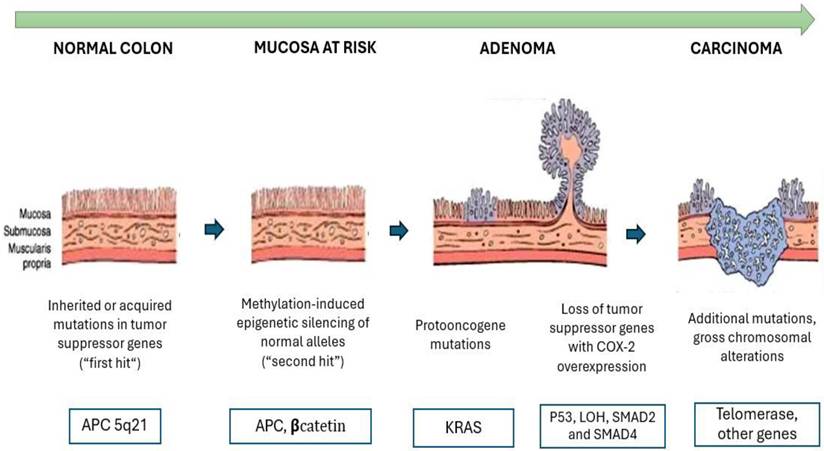 NORMAL COLON

MUCOSA AT RISK

ADENOMA

CARCINOMA

Mucosa
Submucosa
Muscularis propria

Inherited or acquired mutations in tumor suppressor genes ("first hit")

Methylation-induced epigenetic silencing of normal alleles ("second hit")

Protooncogene mutations

Loss of tumor suppressor genes with COX-2 overexpression

Additional mutations, gross chromosomal alterations

APC 5q21

APC, βcatetin

KRAS

P53, LOH, SMAD2 and SMAD4

Telomerase, other genes